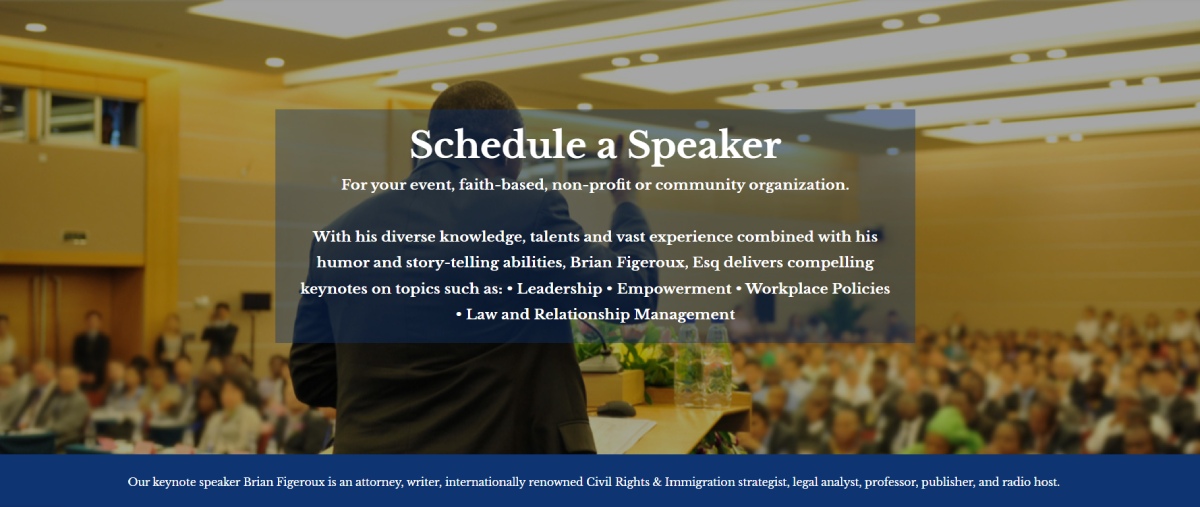 Schedule a Speaker

For your event, faith-based, non-profit or community organization.

With his diverse knowledge, talents and vast experience combined with his humor and story-telling abilities, Brian Figeroux, Esq delivers compelling keynotes on topics such as: • Leadership • Empowerment • Workplace Policies • Law and Relationship Management

Our keynote speaker Brian Figeroux is an attorney, writer, internationally renowned Civil Rights & Immigration strategist, legal analyst, professor, publisher, and radio host.